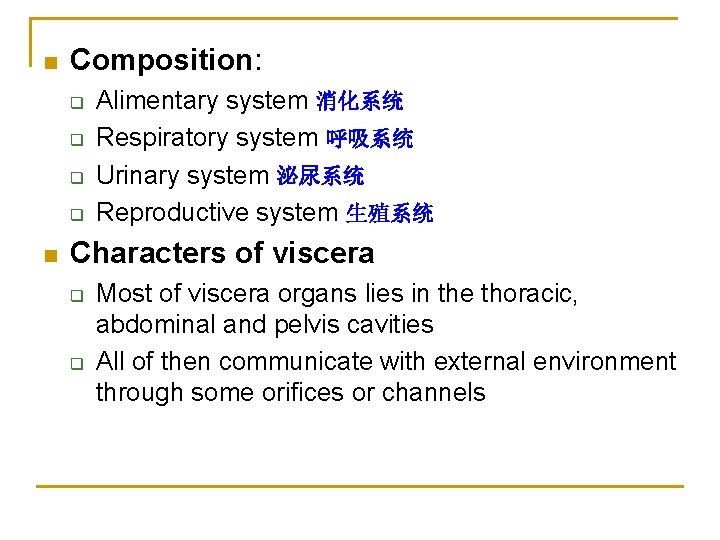 Composition:

Alimentary system 消化系统

Respiratory system 呼吸系统

Urinary system 泌尿系统

Reproductive system 生殖系统

Characters of viscera

Most of viscera organs lies in the thoracic, abdominal and pelvis cavities

All of then communicate with external environment through some orifices or channels